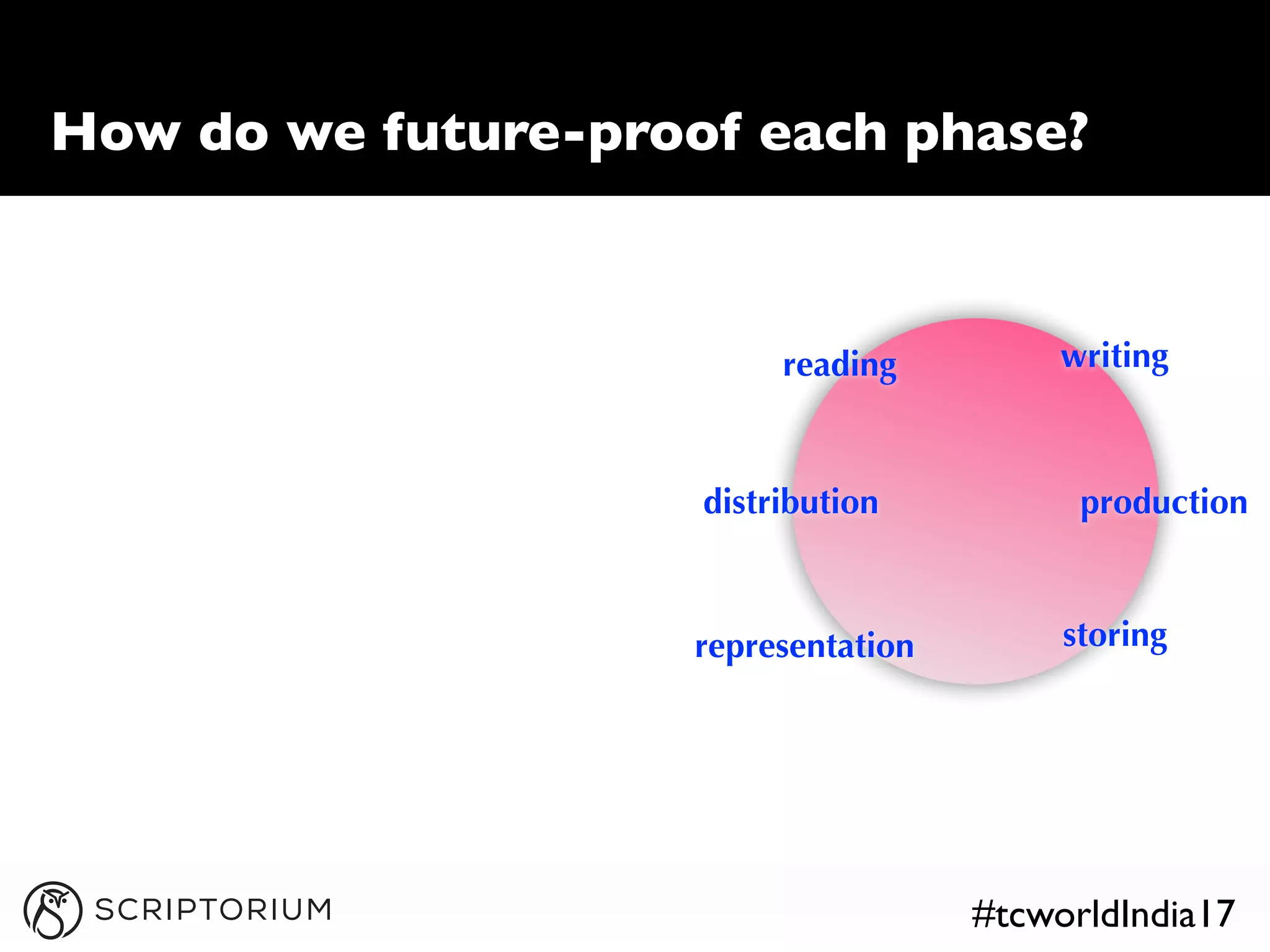 How do we future-proof each phase?

reading

writing

distribution

production

representation

storing

SCRIPTORIUM

#tcworldIndia17